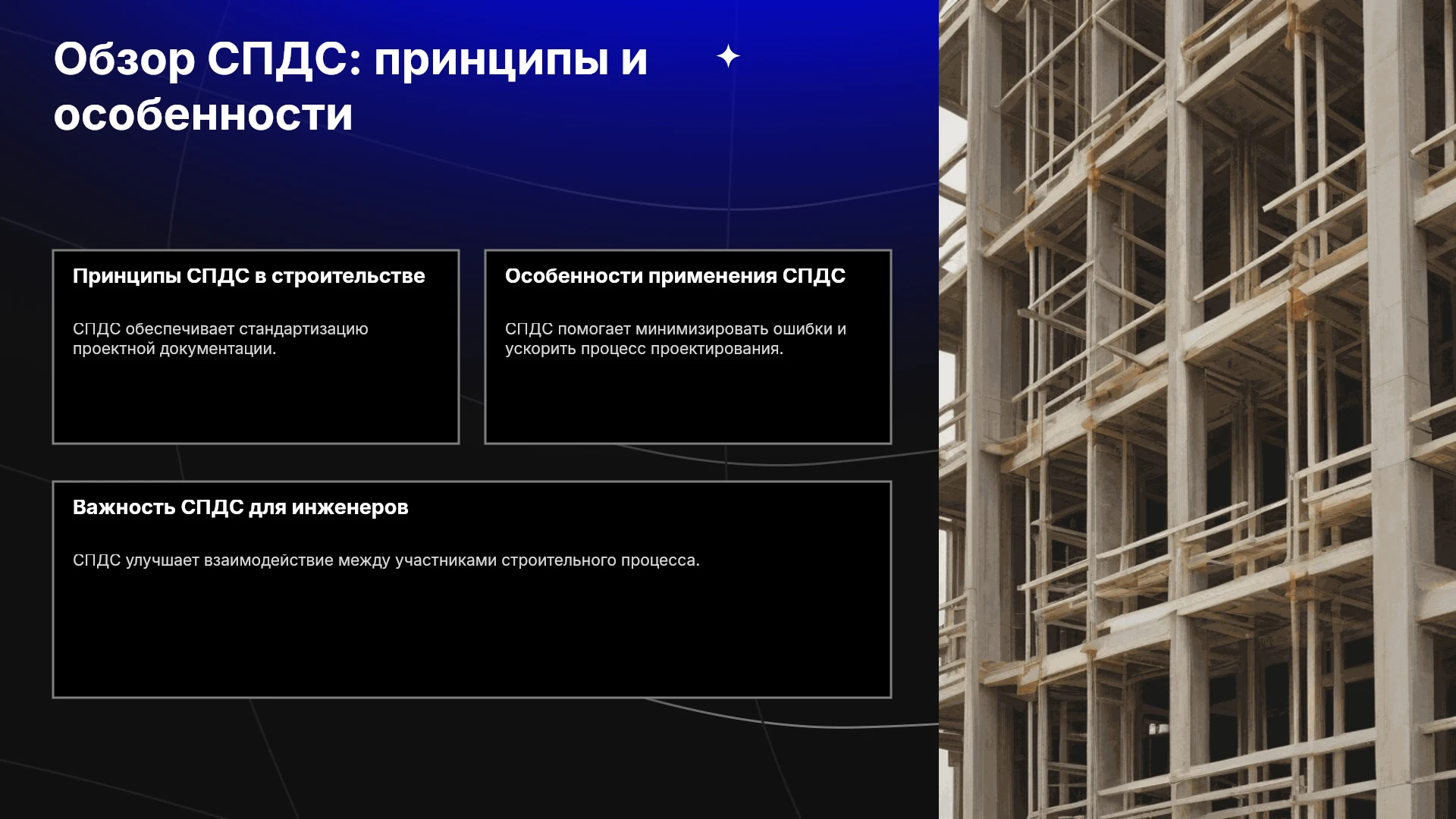 Обзор СПДС: принципы и особенности

Принципы СПДС в строительстве

СПДС обеспечивает стандартизацию проектной документации.

Особенности применения СПДС

СПДС помогает минимизировать ошибки и ускорить процесс проектирования.

Важность СПДС для инженеров

СПДС улучшает взаимодействие между участниками строительного процесса.